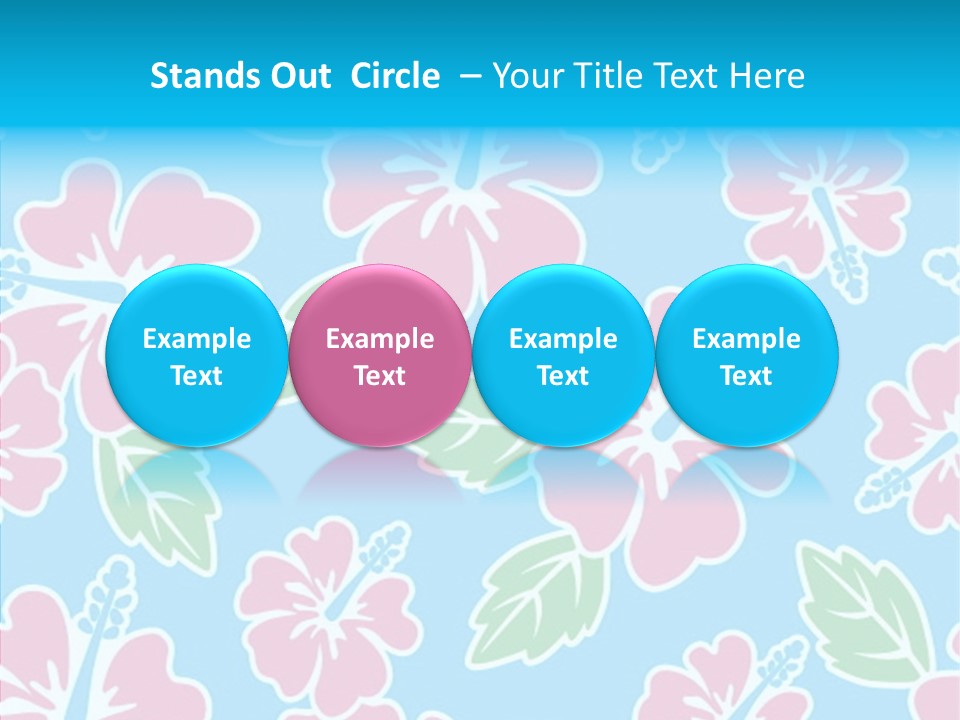 Stands Out Circle – Your Title Text Here

Example Text

Example Text

Example Text

Example Text